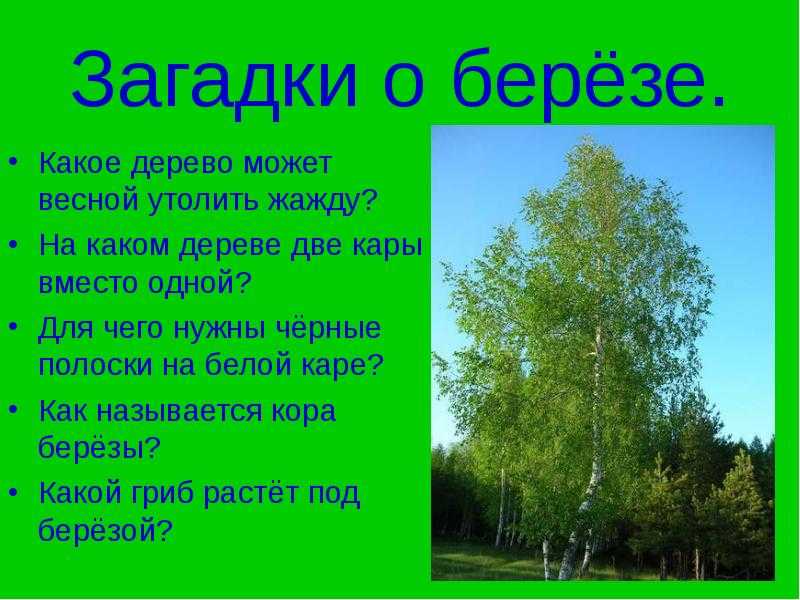 Загадки о берёзе.

• Какое дерево может весной утолить жажду?
• На каком дереве две кары вместо одной?
• Для чего нужны чёрные полоски на белой каре?
• Как называется кора берёзы?
• Какой гриб растёт под берёзой?